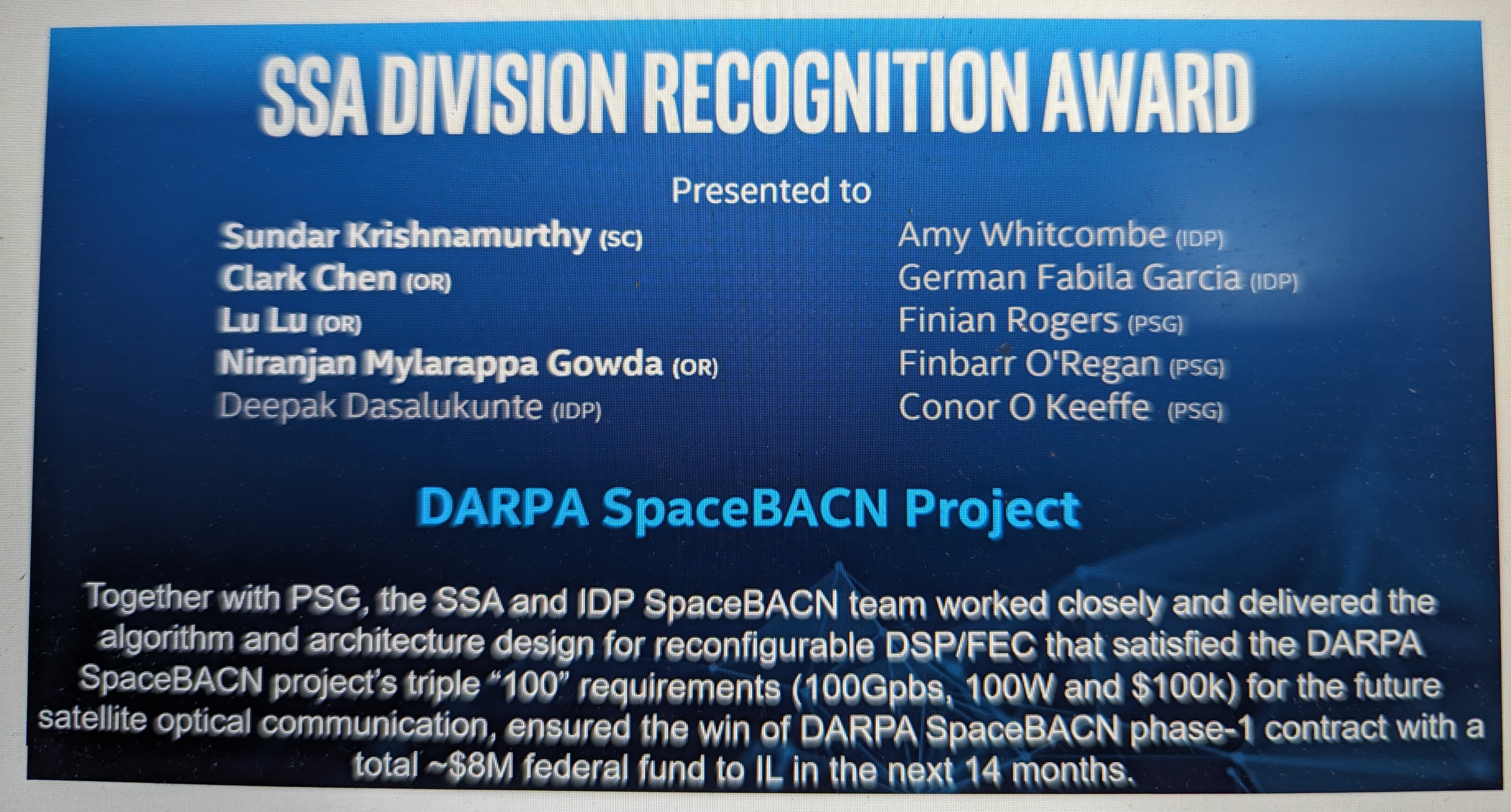 SSA DIVISION RECOGNITION AWARD

Presented to

Sundar Krishnamurthy (SC)
Clark Chen (OR)
Lu Lu (OR)
Niranjan Mylarappa Gowda (OR)
Deepak Dasalukunte (IDP)

Amy Whitcombe (IDP)
German Fabila Garcia (IDP)
Finian Rogers (PSG)
Finbarr O'Regan (PSG)
Conor O Keeffe (PSG)

DARPA SpaceBACN Project

Together with PSG, the SSA and IDP SpaceBACN team worked closely and delivered the algorithm and architecture design for reconfigurable DSP/FEC that satisfied the DARPA SpaceBACN project's triple "100" requirements (100Gpbs, 100W and \$100k) for the future satellite optical communication, ensured the win of DARPA SpaceBACN phase-1 contract with a total ~\$8M federal fund to IL in the next 14 months.